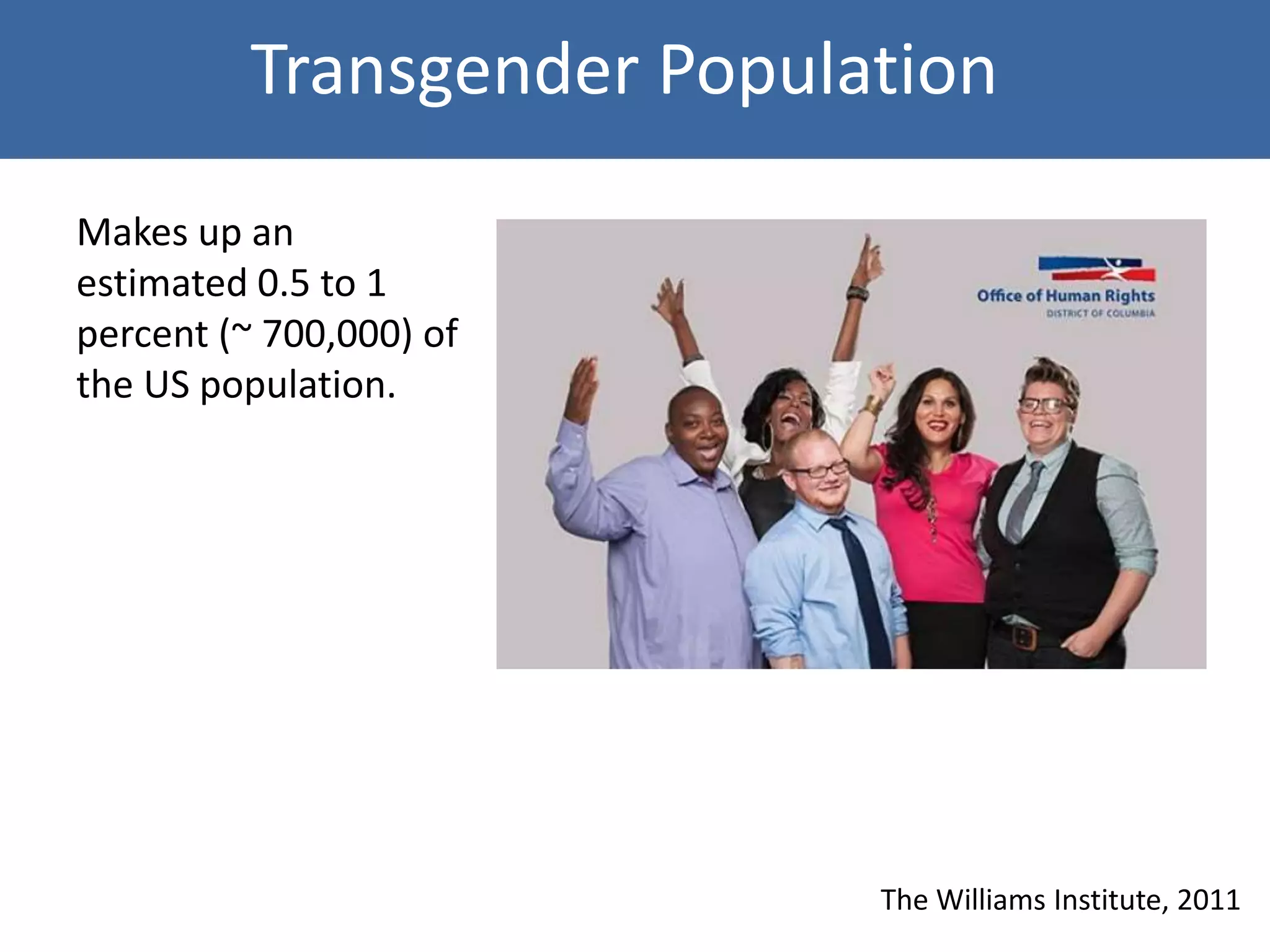 Transgender Population

Makes up an estimated 0.5 to 1 percent (~ 700,000) of the US population.

Office of Human Rights
DISTRICT OF COLUMBIA

The Williams Institute, 2011